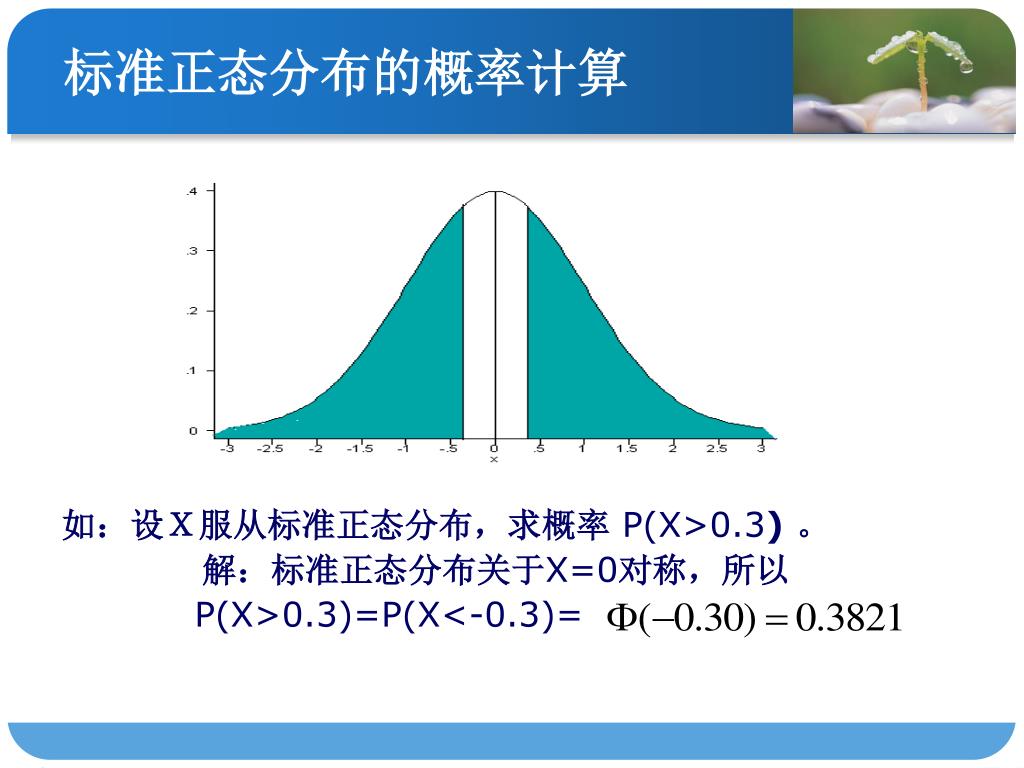 标准正态分布的概率计算

.4
.3
.2
.1
0
-3 -2.5 -2 -1.5 -1 -.5 0 .5 1 1.5 2 2.5 3
x

如：设X服从标准正态分布，求概率 P(X>0.3)。

解：标准正态分布关于X=0对称，所以

P(X>0.3)=P(X<-0.3)= $\Phi(-0.30) = 0.3821$